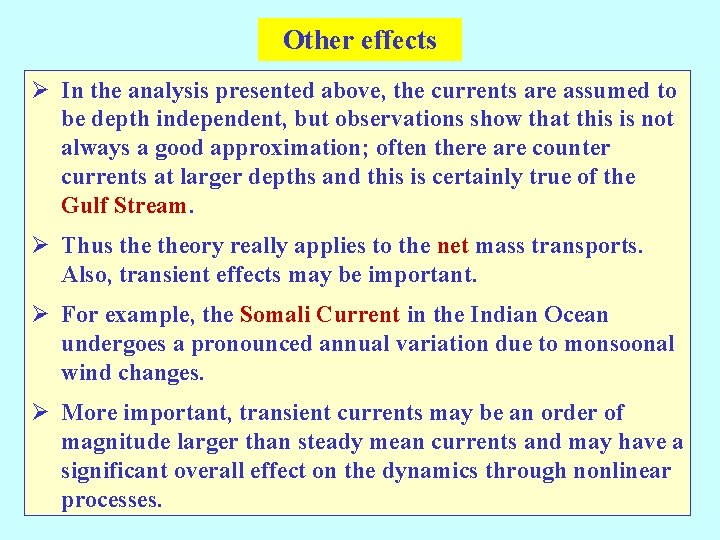 Other effects

➢ In the analysis presented above, the currents are assumed to be depth independent, but observations show that this is not always a good approximation; often there are counter currents at larger depths and this is certainly true of the Gulf Stream.

➢ Thus the theory really applies to the net mass transports. Also, transient effects may be important.

➢ For example, the Somali Current in the Indian Ocean undergoes a pronounced annual variation due to monsoonal wind changes.

➢ More important, transient currents may be an order of magnitude larger than steady mean currents and may have a significant overall effect on the dynamics through nonlinear processes.